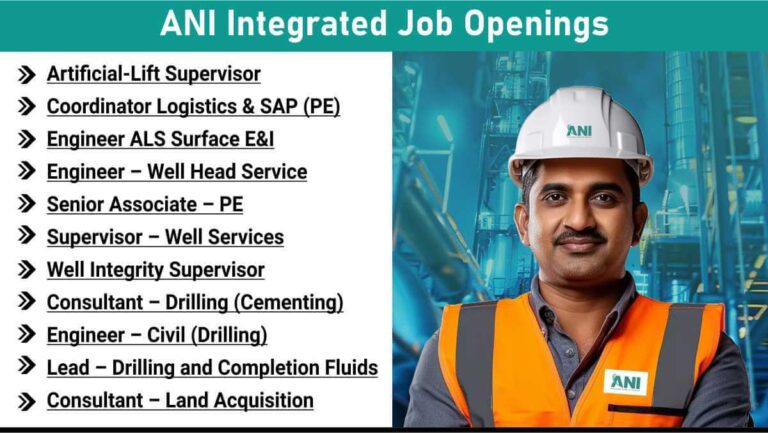 ANI Integrated Job Openings

Artificial-Lift Supervisor

Coordinator Logistics & SAP (PE)

Engineer ALS Surface E&I

Engineer – Well Head Service

Senior Associate – PE

Supervisor – Well Services

Well Integrity Supervisor

Consultant – Drilling (Cementing)

Engineer – Civil (Drilling)

Lead – Drilling and Completion Fluids

Consultant – Land Acquisition

ANI

ANI